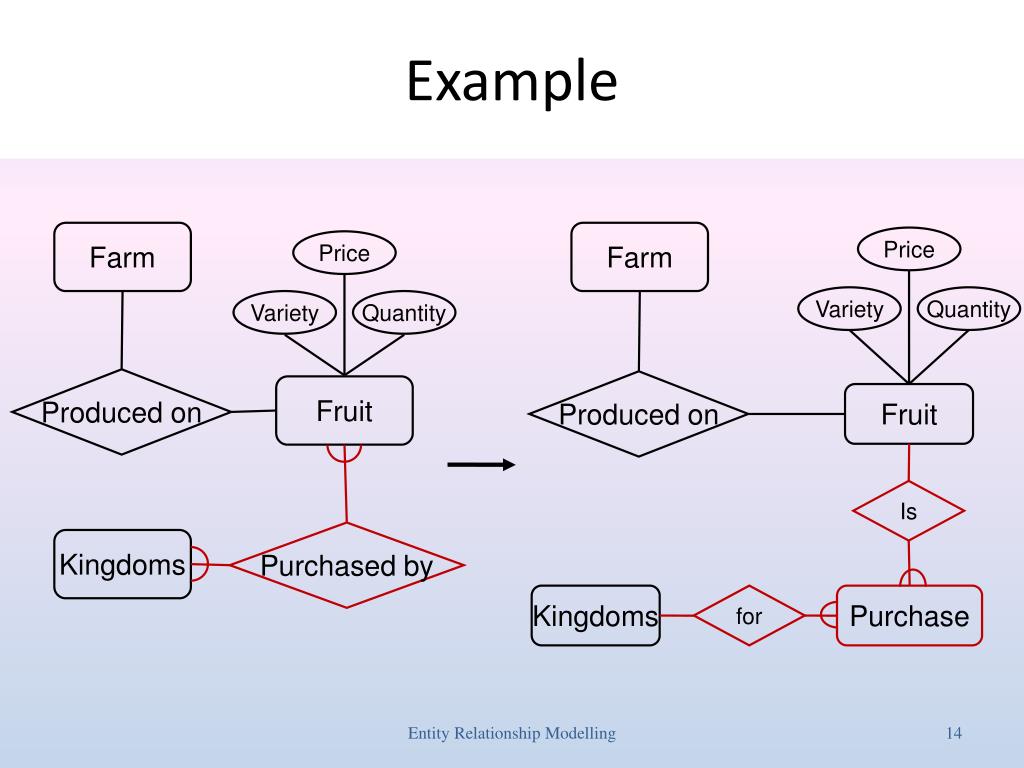 Example

Farm

Price

Variety

Quantity

Produced on

Fruit

Kingdoms

Purchased by

Farm

Price

Variety

Quantity

Produced on

Fruit

Is

Kingdoms

for

Purchase

Entity Relationship Modelling

14